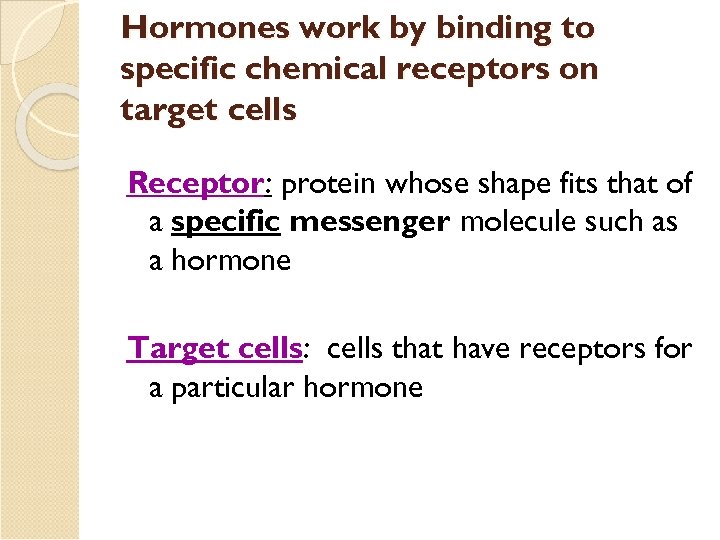 Hormones work by binding to specific chemical receptors on target cells

Receptor: protein whose shape fits that of a specific messenger molecule such as a hormone

Target cells: cells that have receptors for a particular hormone